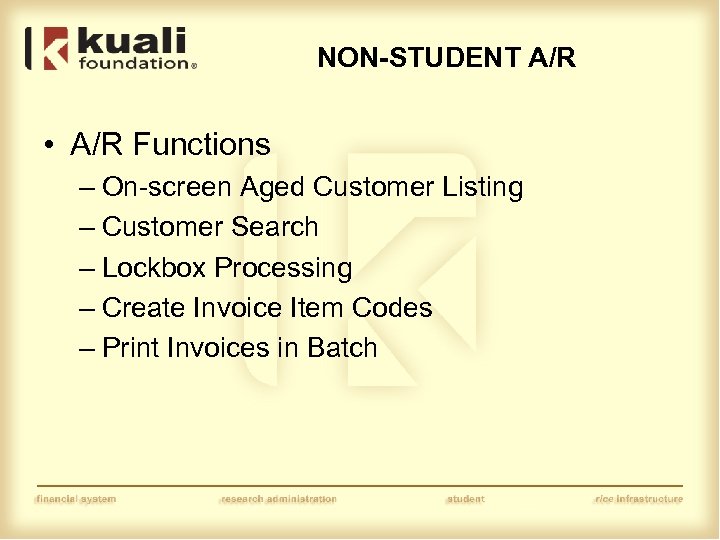 kuali foundation®

NON-STUDENT A/R

• A/R Functions
– On-screen Aged Customer Listing
– Customer Search
– Lockbox Processing
– Create Invoice Item Codes
– Print Invoices in Batch

financial system research administration student rice infrastructure